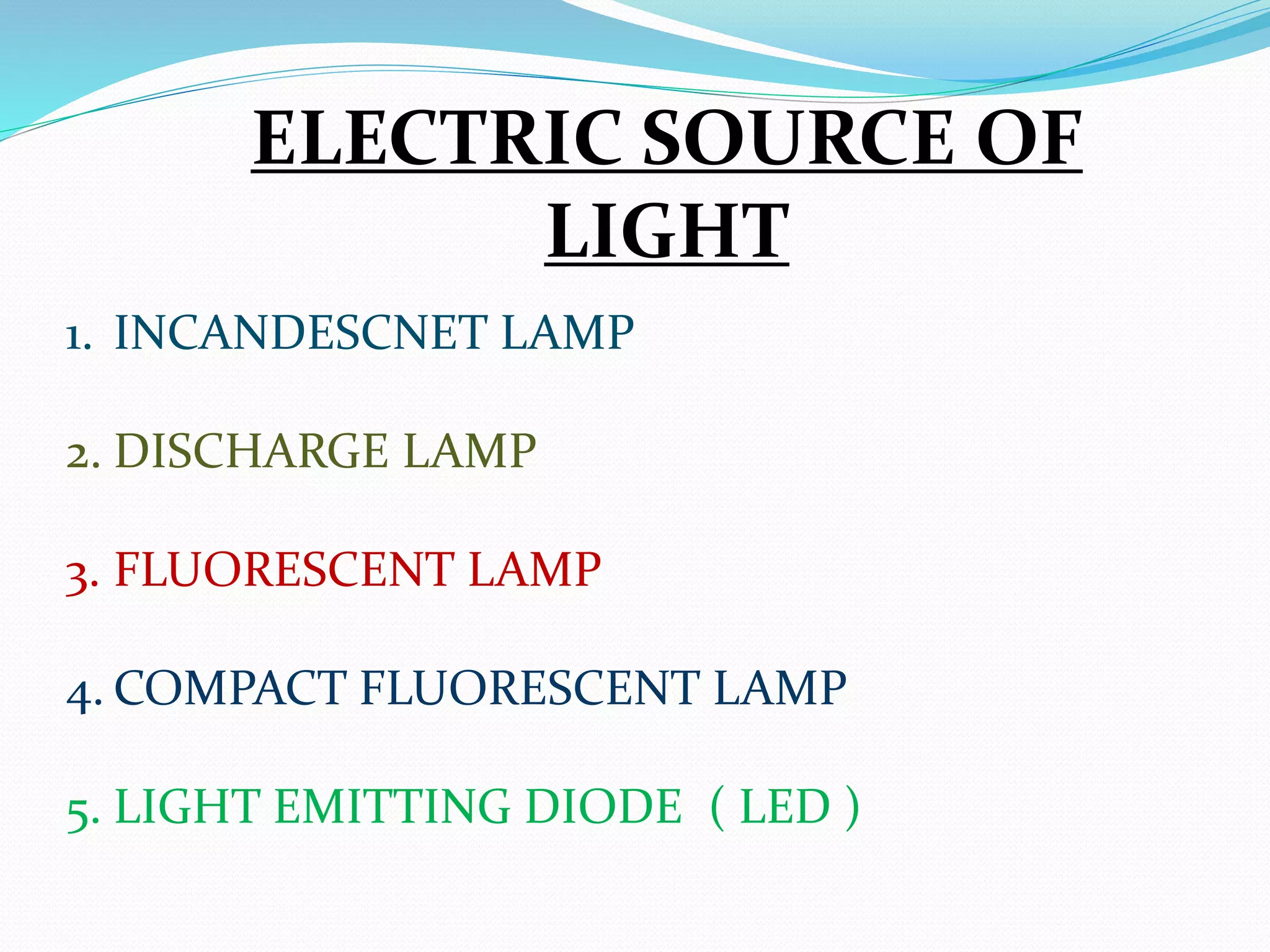 ELECTRIC SOURCE OF LIGHT

1. INCANDESCNET LAMP

2. DISCHARGE LAMP

3. FLUORESCENT LAMP

4. COMPACT FLUORESCENT LAMP

5. LIGHT EMITTING DIODE ( LED )